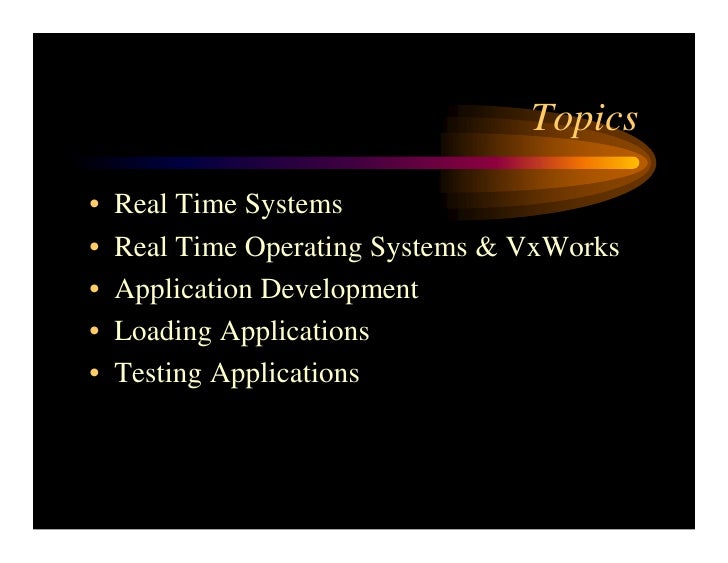 Topics

• Real Time Systems
• Real Time Operating Systems & VxWorks
• Application Development
• Loading Applications
• Testing Applications